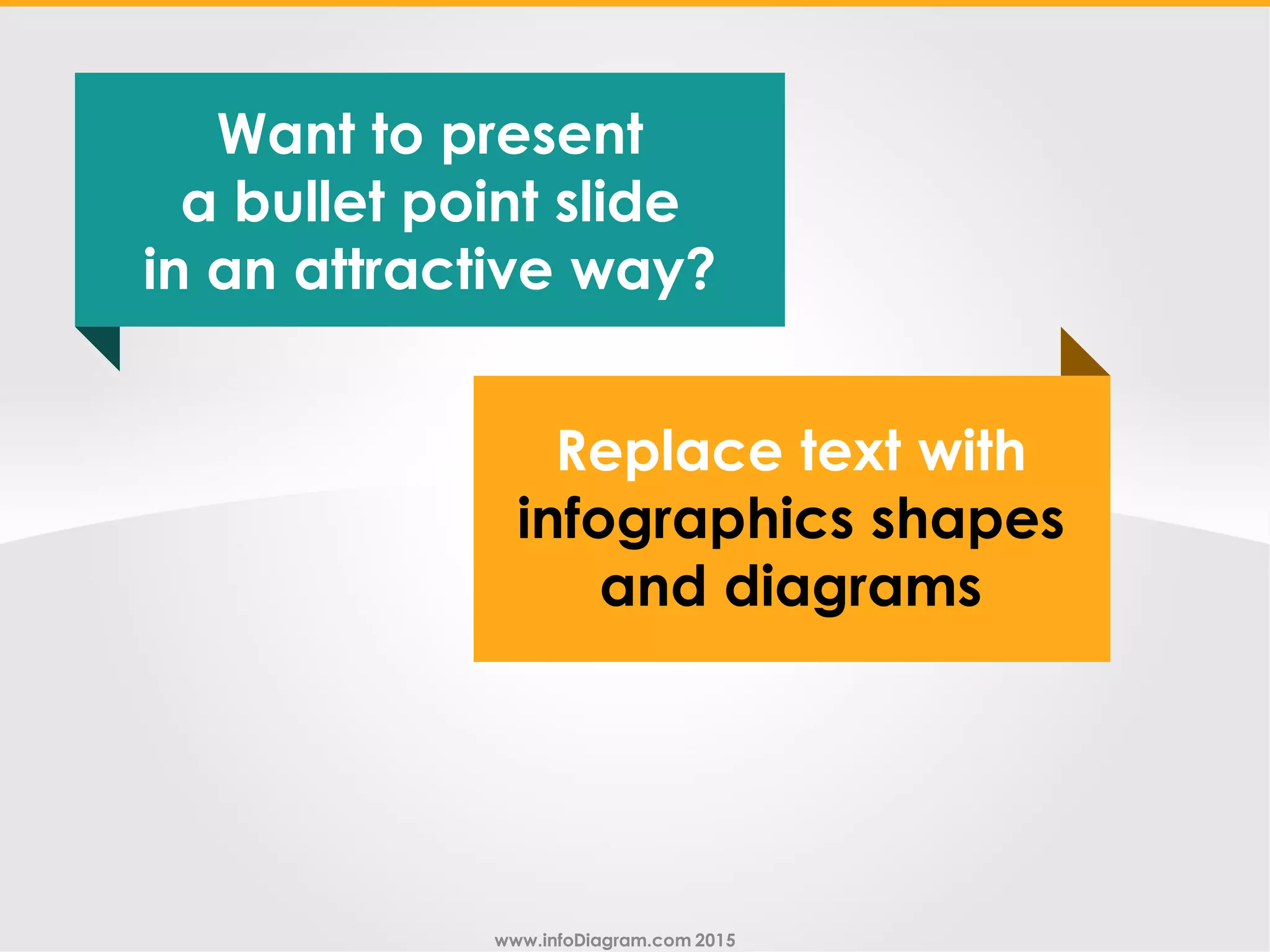 Want to present a bullet point slide in an attractive way?

Replace text with infographics shapes and diagrams

www.infoDiagram.com 2015